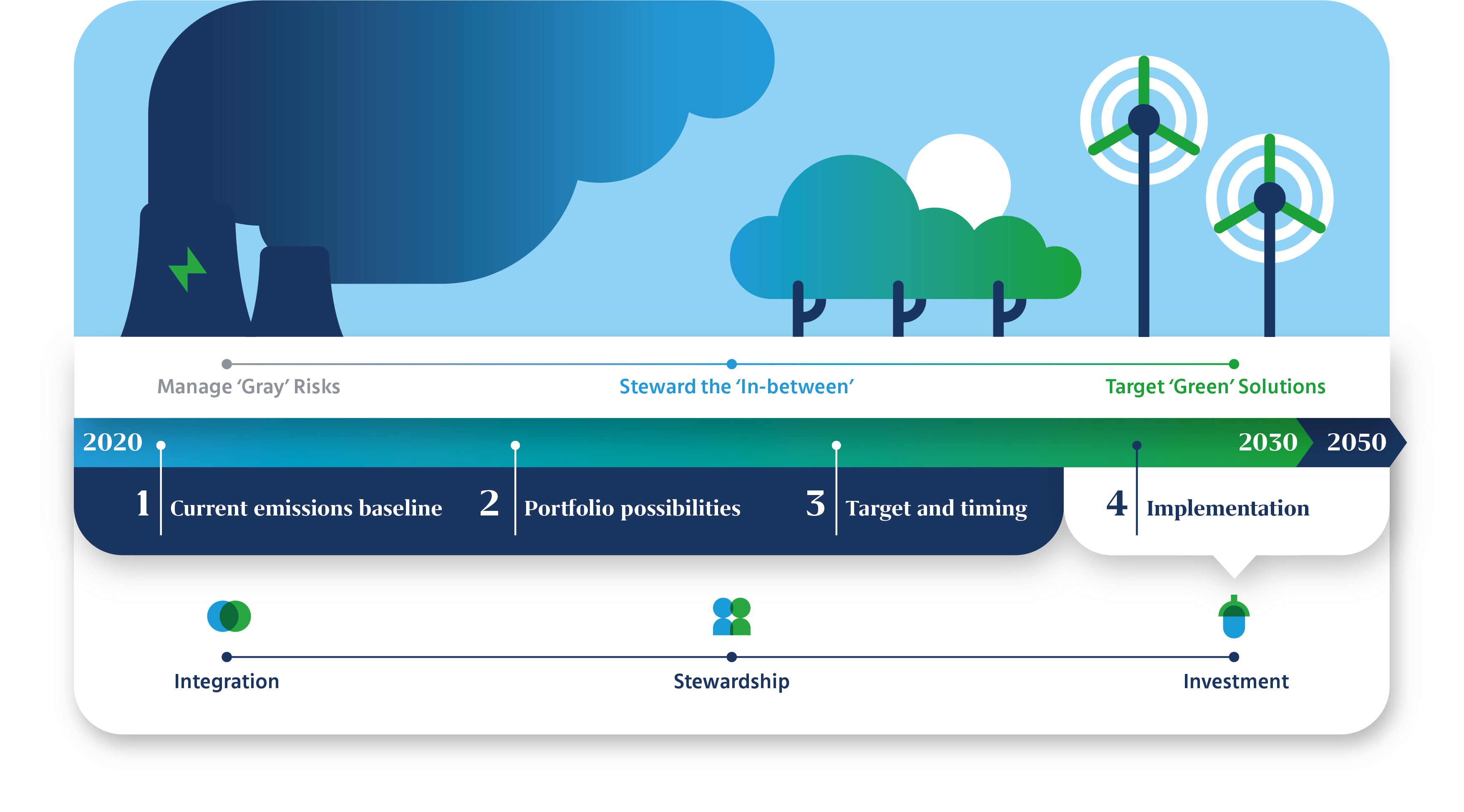 Manage ‘Gray’ Risks

Steward the ‘In-between’

Target ‘Green’ Solutions

2020

2030

2050

1 Current emissions baseline

2 Portfolio possibilities

3 Target and timing

4 Implementation

Integration

Stewardship

Investment